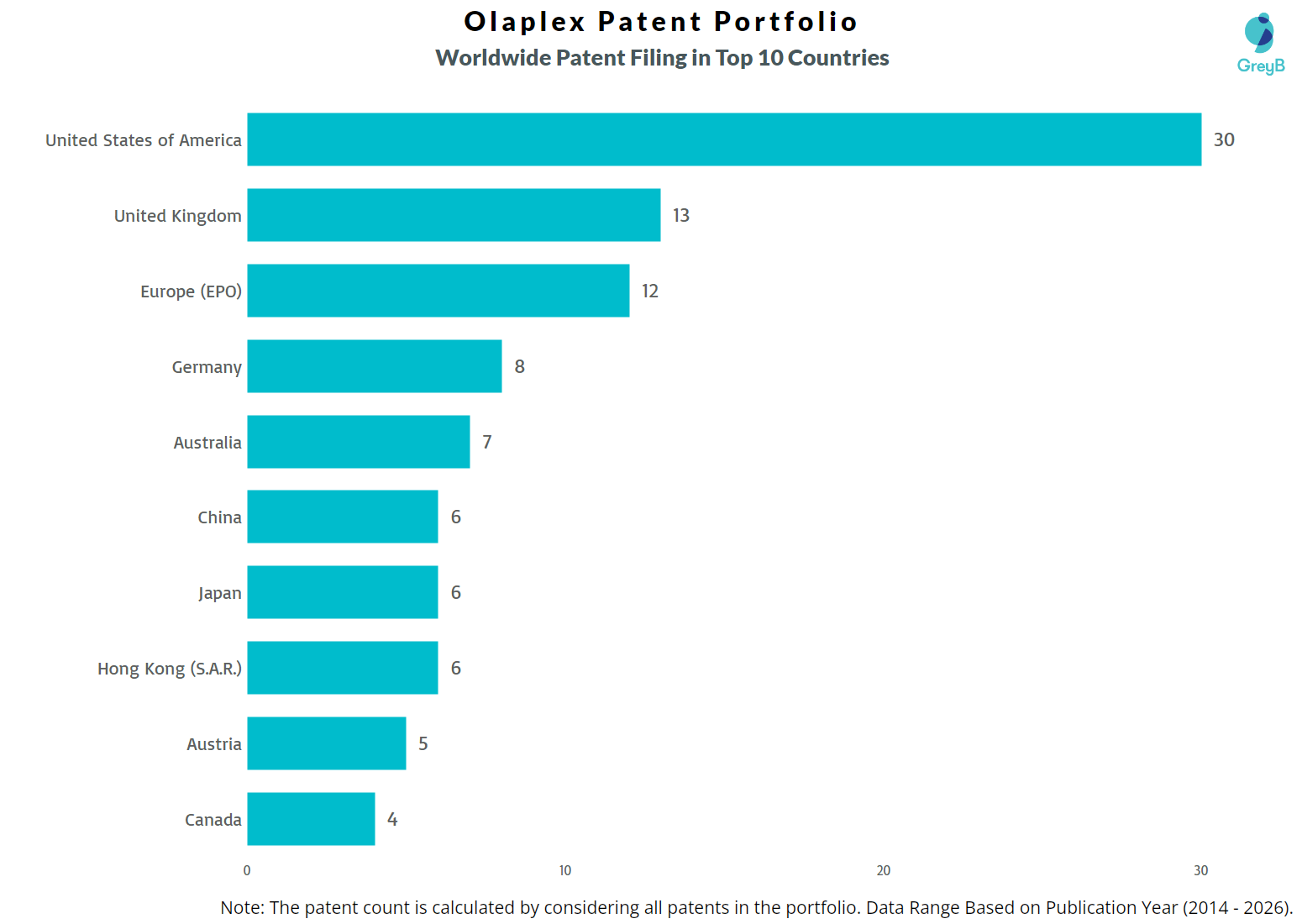 Olaplex Patent Portfolio
Worldwide Patent Filing in Top 10 Countries

GreyB

United States of America 30
United Kingdom 13
Europe (EPO) 12
Germany 8
Australia 7
China 6
Japan 6
Hong Kong (S.A.R.) 6
Austria 5
Canada 4

0 10 20 30

Note: The patent count is calculated by considering all patents in the portfolio. Data Range Based on Publication Year (2014 - 2026).